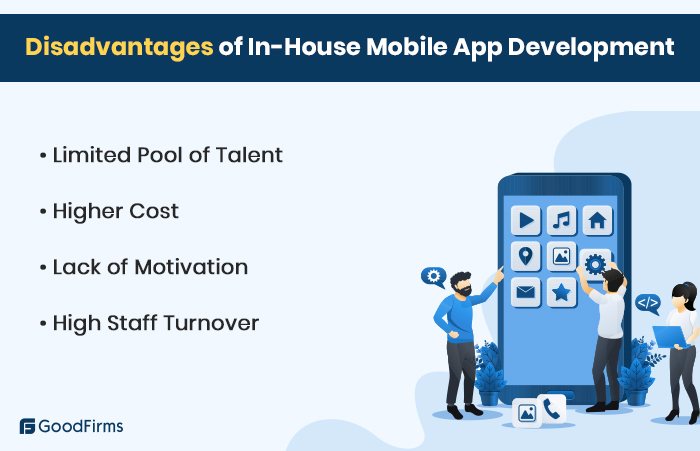 Disadvantages of In-House Mobile App Development

• Limited Pool of Talent

• Higher Cost

• Lack of Motivation

• High Staff Turnover

</>

GoodFirms